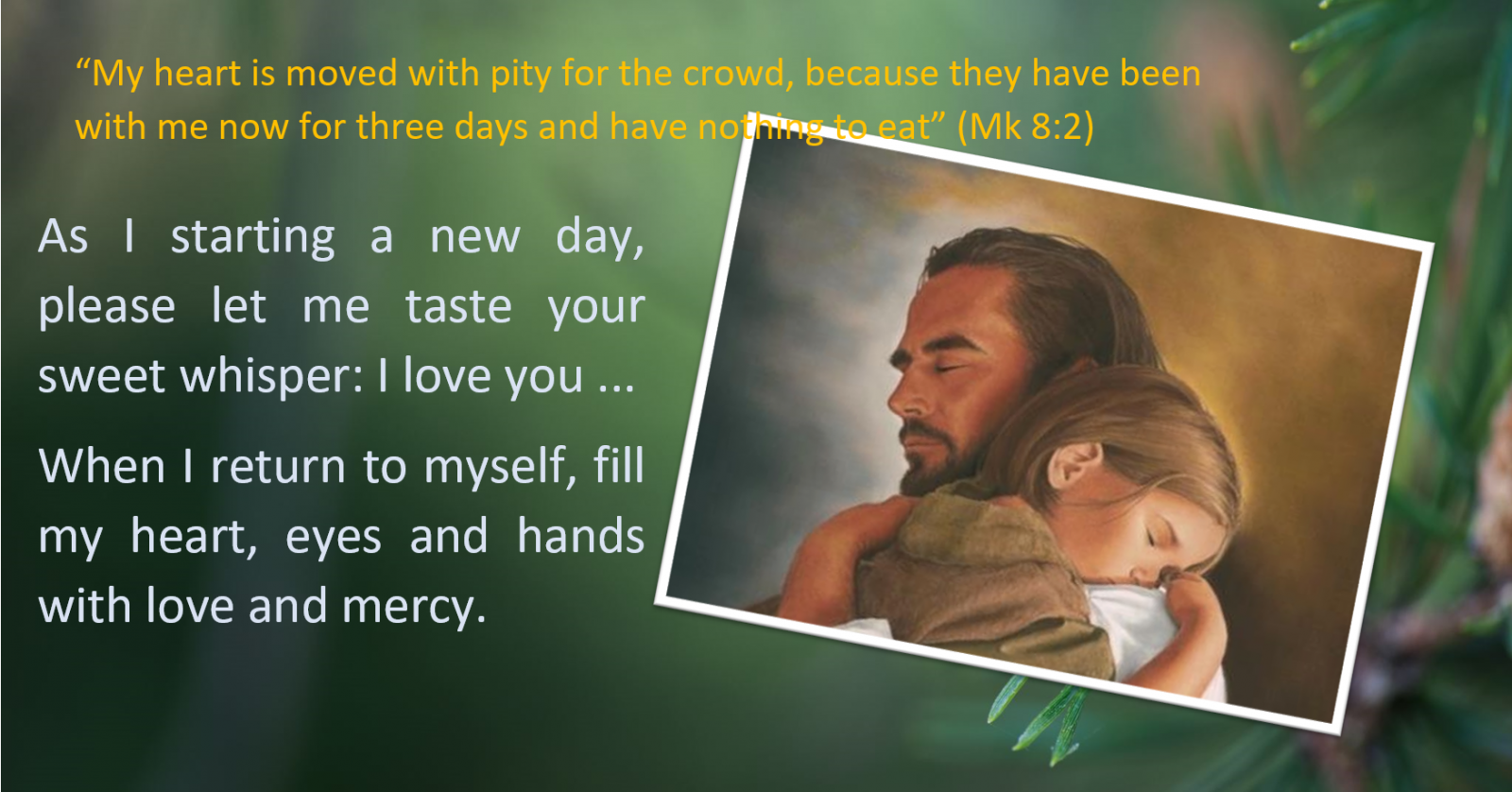 “My heart is moved with pity for the crowd, because they have been with me now for three days and have nothing to eat” (Mk 8:2)

As I starting a new day, please let me taste your sweet whisper: I love you ...

When I return to myself, fill my heart, eyes and hands with love and mercy.